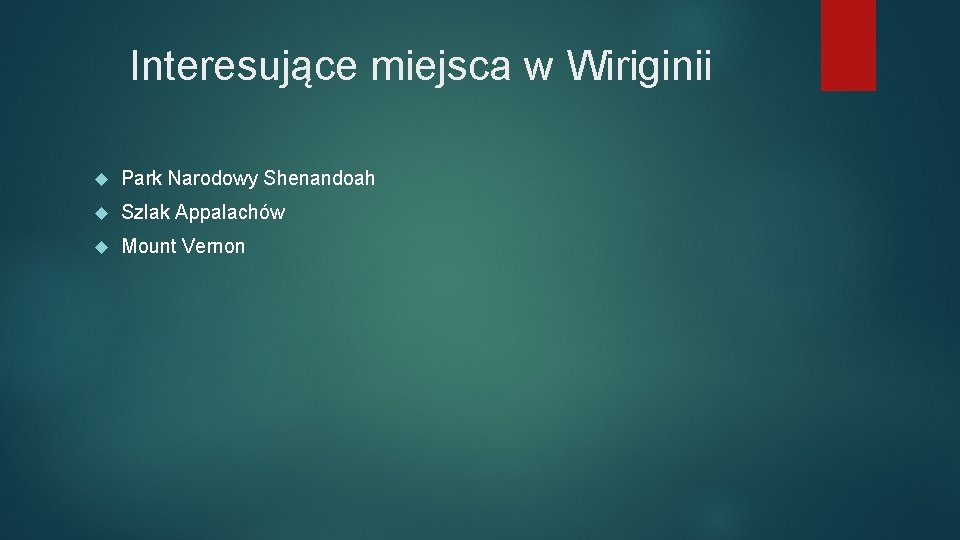 Interesujące miejsca w Wiriginii

Park Narodowy Shenandoah

Szlak Appalachów

Mount Vernon